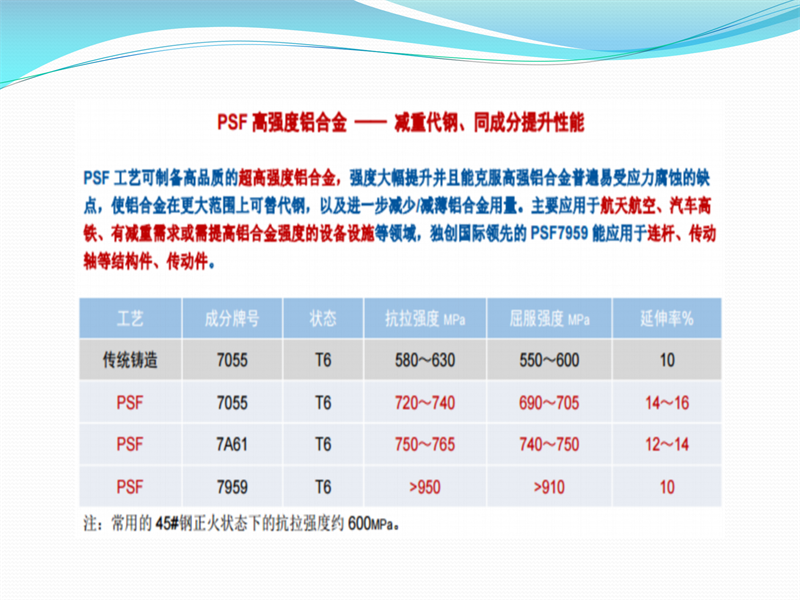 PSF 高强度铝合金 —— 减重代钢、同成分提升性能

PSF 工艺可制备高品质的超高强度铝合金，强度大幅提升并且能克服高强铝合金普遍易受应力腐蚀的缺点，使铝合金在更大范围上可替代钢，以及进一步减少/减薄铝合金用量。主要应用于航天航空、汽车高铁、有减重需求或需提高铝合金强度的设备设施等领域，独创国际领先的 PSF7959 能应用于连杆、传动轴等结构件、传动件。

| 工艺 | 成分牌号 | 状态 | 抗拉强度 MPa | 屈服强度 MPa | 延伸率% |
|---|---|---|---|---|---|
| 传统铸造 | 7055 | T6 | 580～630 | 550～600 | 10 |
| PSF | 7055 | T6 | 720～740 | 690～705 | 14～16 |
| PSF | 7A61 | T6 | 750～765 | 740～750 | 12～14 |
| PSF | 7959 | T6 | >950 | >910 | 10 |

注：常用的 45#钢正火状态下的抗拉强度约 600MPa。